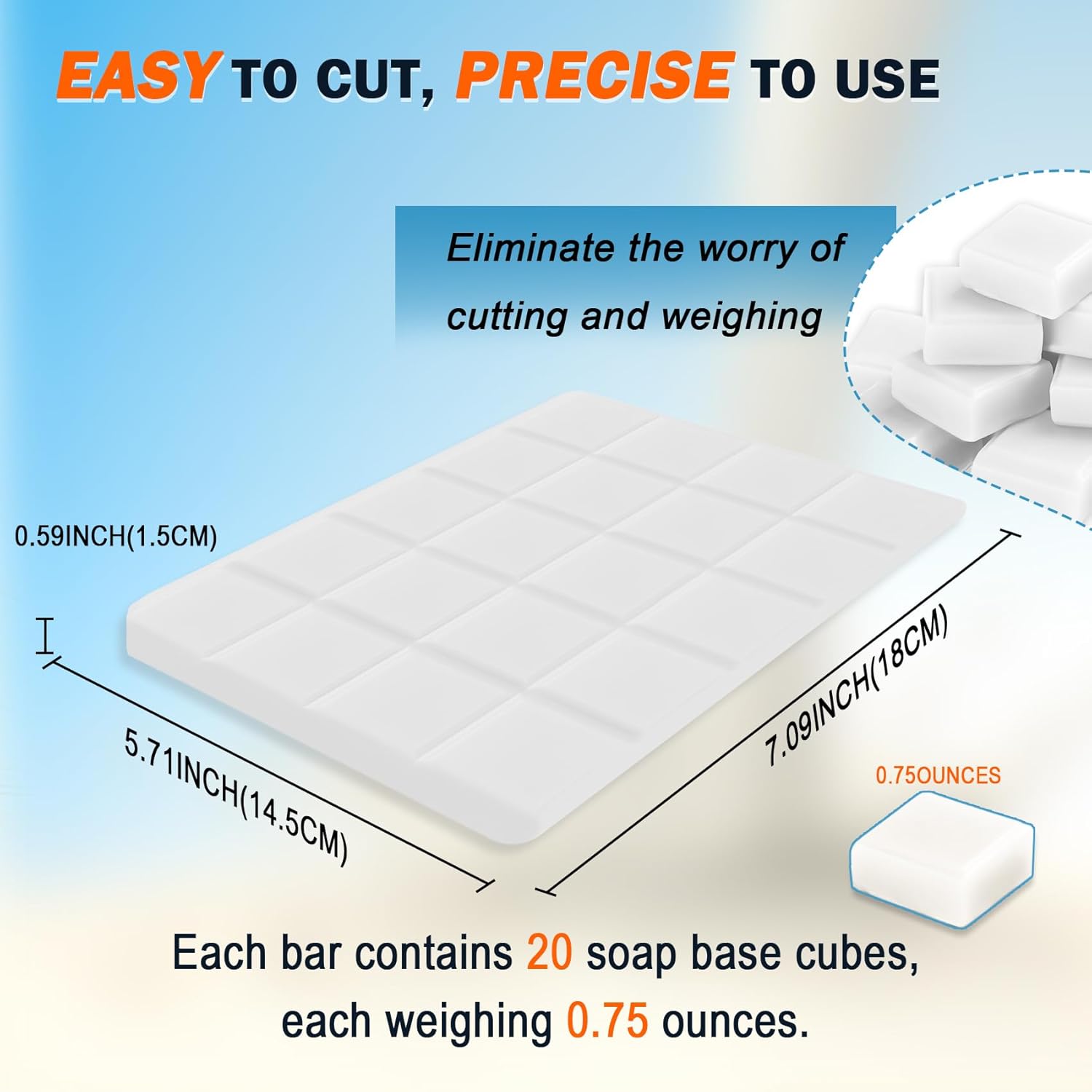 EASY TO CUT, PRECISE TO USE

Eliminate the worry of cutting and weighing

0.59INCH(1.5CM)

5.71INCH(14.5CM)

7.09INCH(18CM)

0.75OUNCES

Each bar contains 20 soap base cubes, each weighing 0.75 ounces.